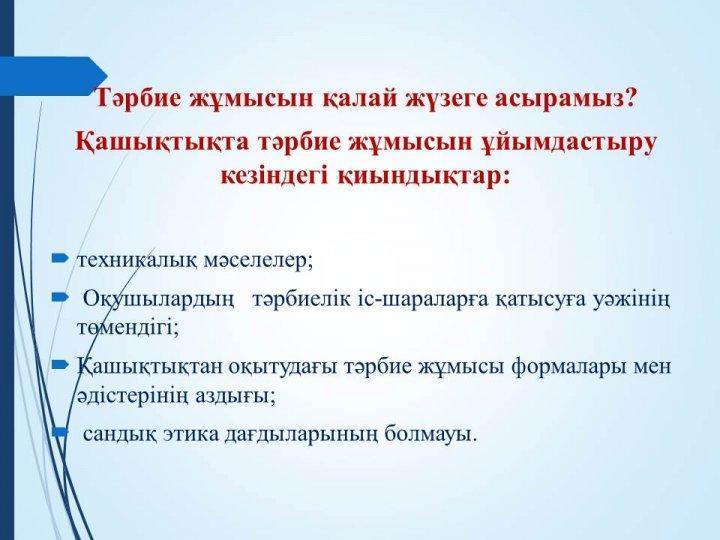 Тәрбие жұмысын қалай жүзеге асырамыз?

Қашықтықта тәрбие жұмысын ұйымдастыру кезіндегі қиындықтар:

техникалық мәселелер;

Оқушылардың тәрбиелік іс-шараларға қатысуға уәжінің төмендігі;

Қашықтықтан оқытудағы тәрбие жұмысы формалары мен әдістерінің аздығы;

сандық этика дағдыларының болмауы.